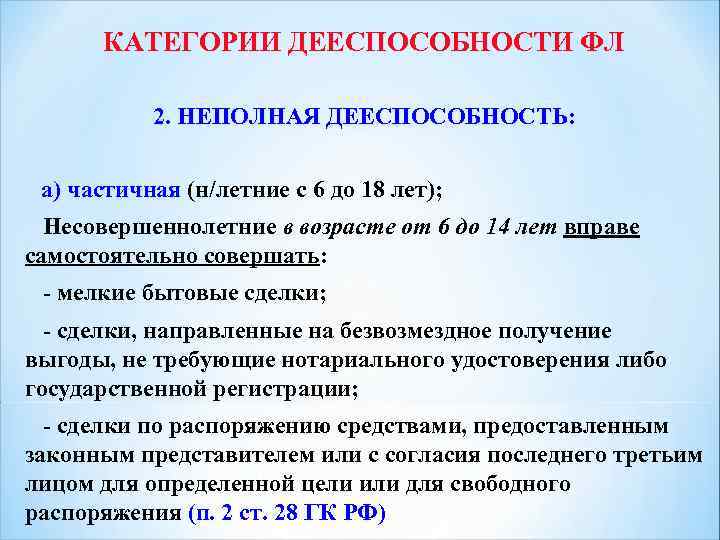 КАТЕГОРИИ ДЕЕСПОСОБНОСТИ ФЛ

2. НЕПОЛНАЯ ДЕЕСПОСОБНОСТЬ:

а) частичная (н/летние с 6 до 18 лет);

Несовершеннолетние в возрасте от 6 до 14 лет вправе самостоятельно совершать:

- мелкие бытовые сделки;

- сделки, направленные на безвозмездное получение выгоды, не требующие нотариального удостоверения либо государственной регистрации;

- сделки по распоряжению средствами, предоставленным законным представителем или с согласия последнего третьим лицом для определенной цели или для свободного распоряжения (п. 2 ст. 28 ГК РФ)